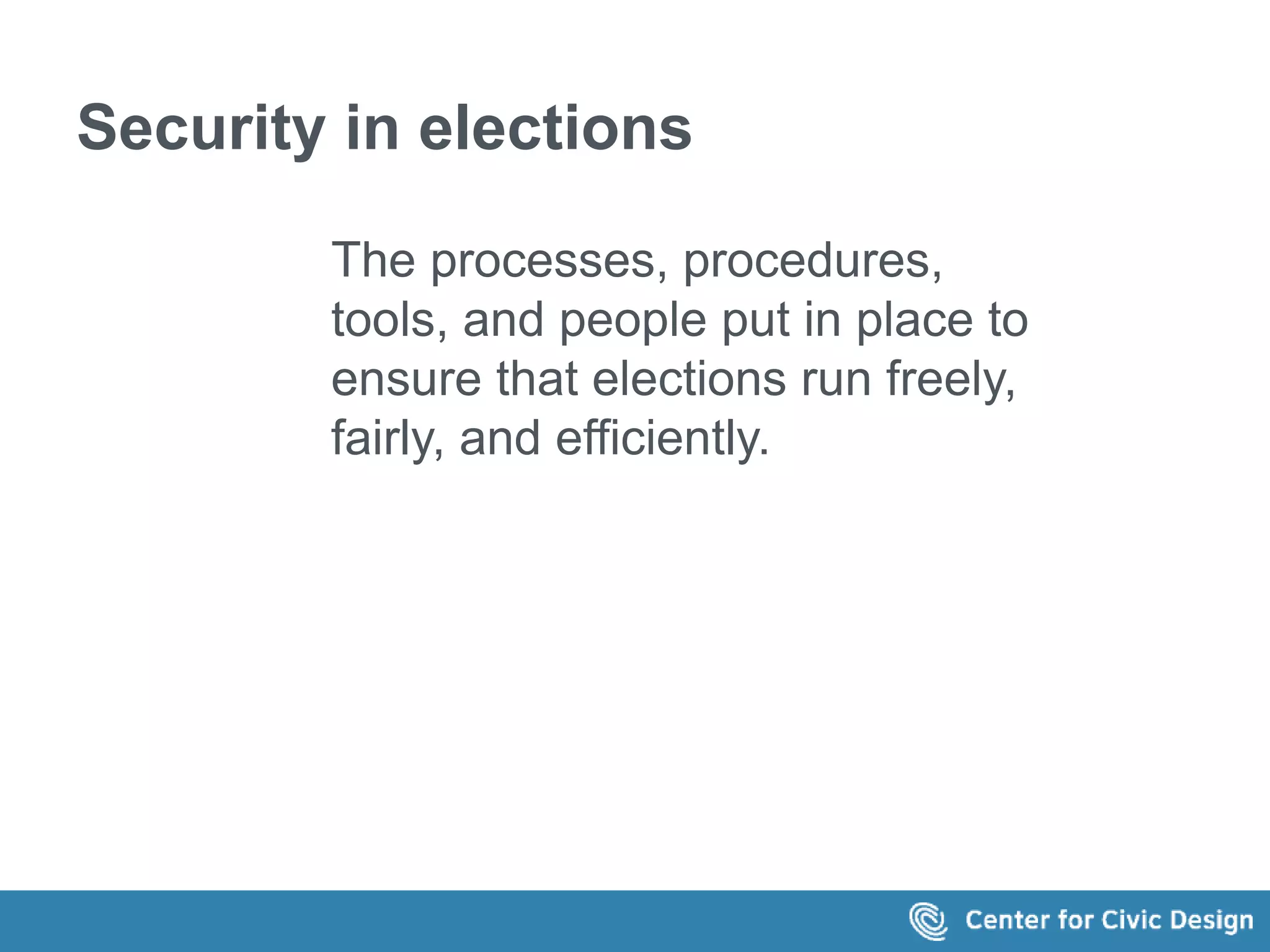 Security in elections

The processes, procedures, tools, and people put in place to ensure that elections run freely, fairly, and efficiently.

Center for Civic Design